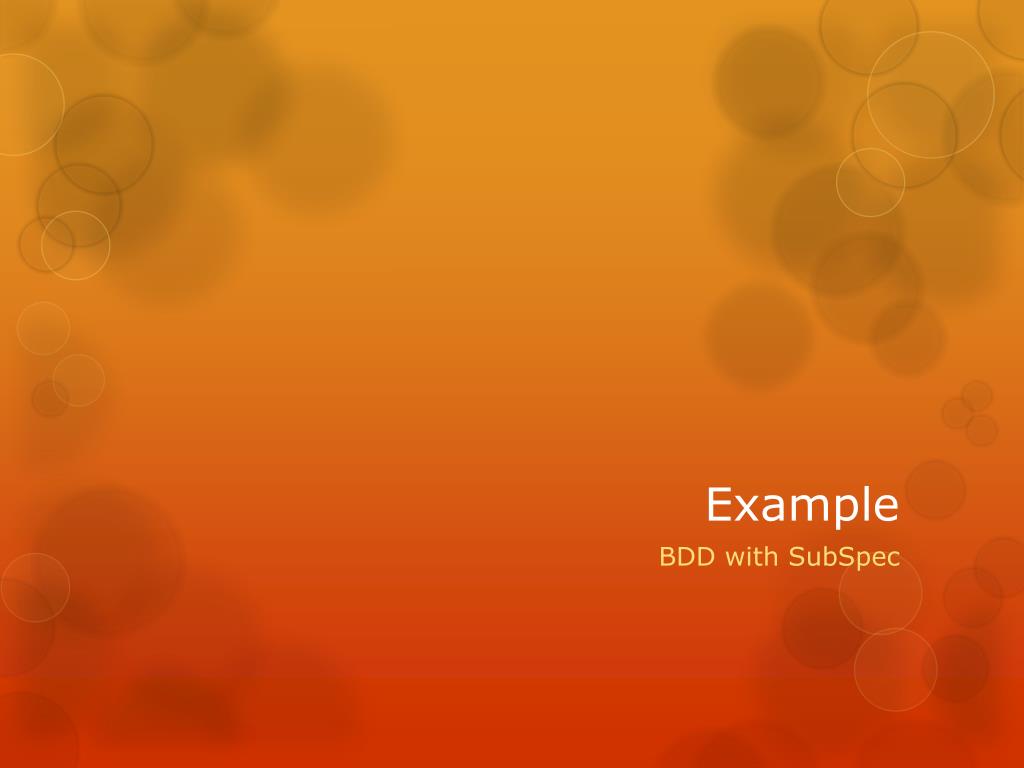 Example

BDD with SubSpec